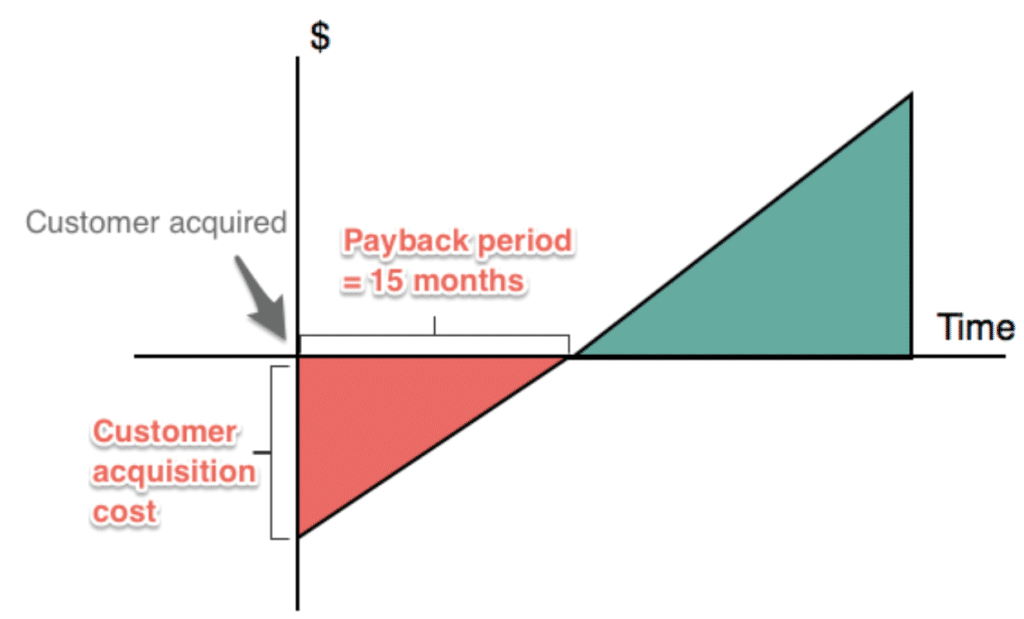 $

Customer acquired

Payback period = 15 months

Time

Customer acquisition cost